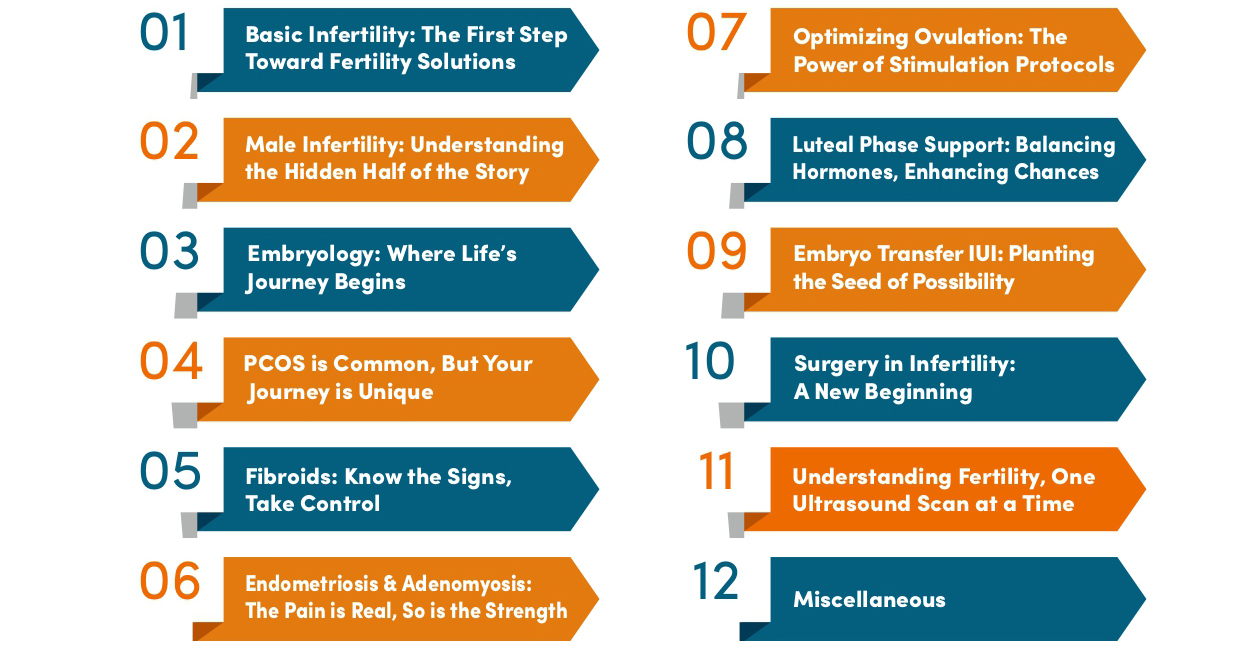 01 Basic Infertility: The First Step Toward Fertility Solutions

02 Male Infertility: Understanding the Hidden Half of the Story

03 Embryology: Where Life's Journey Begins

04 PCOS is Common, But Your Journey is Unique

05 Fibroids: Know the Signs, Take Control

06 Endometriosis & Adenomyosis: The Pain is Real, So is the Strength

07 Optimizing Ovulation: The Power of Stimulation Protocols

08 Luteal Phase Support: Balancing Hormones, Enhancing Chances

09 Embryo Transfer IUI: Planting the Seed of Possibility

10 Surgery in Infertility: A New Beginning

11 Understanding Fertility, One Ultrasound Scan at a Time

12 Miscellaneous